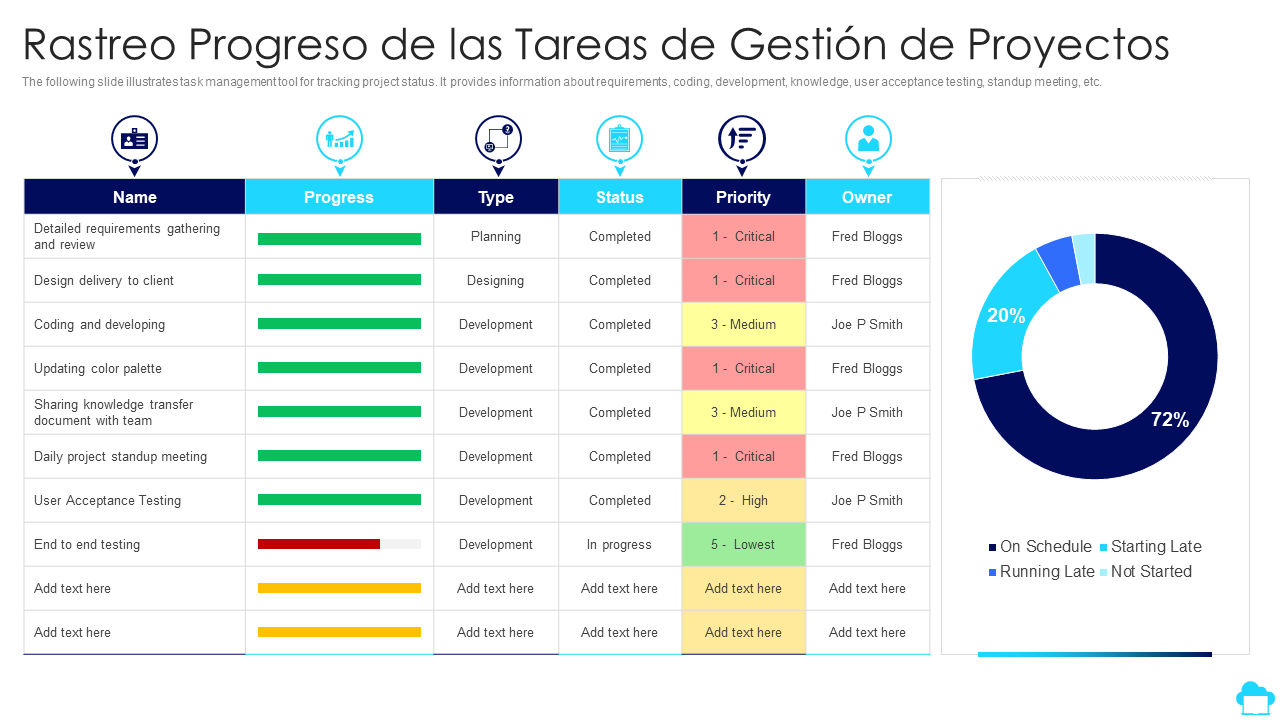 Rastreo Progreso de las Tareas de Gestión de Proyectos

The following slide illustrates task management tool for tracking project status. It provides information about requirements, coding, development, knowledge, user acceptance testing, standup meeting, etc.

| Name | Progress | Type | Status | Priority | Owner |
|---|---|---|---|---|---|
| Detailed requirements gathering and review | | Planning | Completed | 1 - Critical | Fred Bloggs |
| Design delivery to client | | Designing | Completed | 1 - Critical | Fred Bloggs |
| Coding and developing | | Development | Completed | 3 - Medium | Joe P Smith |
| Updating color palette | | Development | Completed | 1 - Critical | Fred Bloggs |
| Sharing knowledge transfer document with team | | Development | Completed | 3 - Medium | Joe P Smith |
| Daily project standup meeting | | Development | Completed | 1 - Critical | Fred Bloggs |
| User Acceptance Testing | | Development | Completed | 2 - High | Joe P Smith |
| End to end testing | | Development | In progress | 5 - Lowest | Fred Bloggs |
| Add text here | | Add text here | Add text here | Add text here | Add text here |
| Add text here | | Add text here | Add text here | Add text here | Add text here |

20%
72%

On Schedule
Starting Late
Running Late
Not Started